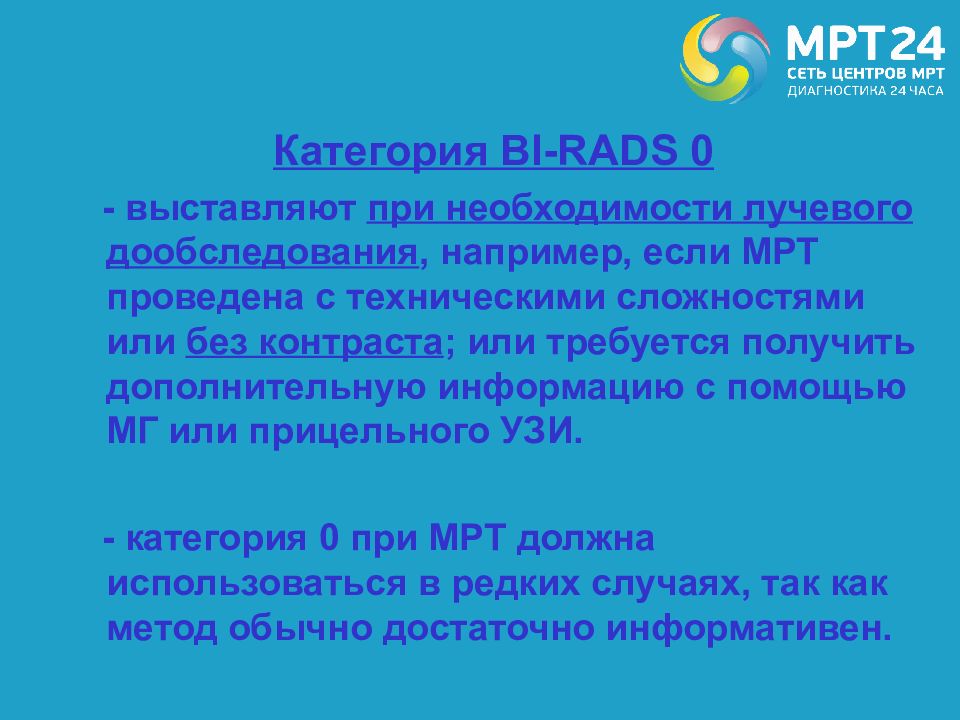 МРТ24
СЕТЬ ЦЕНТРОВ МРТ
ДИАГНОСТИКА 24 ЧАСА

Категория BI-RADS 0

- выставляют при необходимости лучевого дообследования, например, если МРТ проведена с техническими сложностями или без контраста; или требуется получить дополнительную информацию с помощью МГ или прицельного УЗИ.

- категория 0 при МРТ должна использоваться в редких случаях, так как метод обычно достаточно информативен.